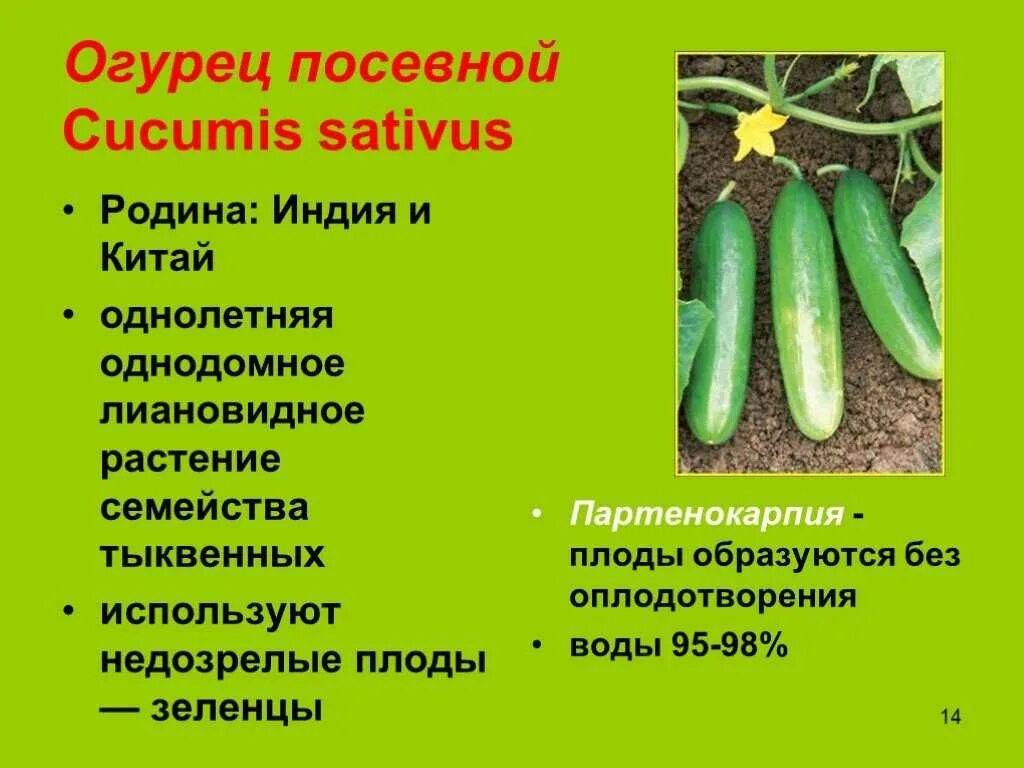 Огурец посевной
Cucumis sativus

• Родина: Индия и Китай
• однолетняя однодомное лиановидное растение семейства тыквенных
• используют недозрелые плоды — зеленцы

• Партенокарпия - плоды образуются без оплодотворения
• воды 95-98%

14